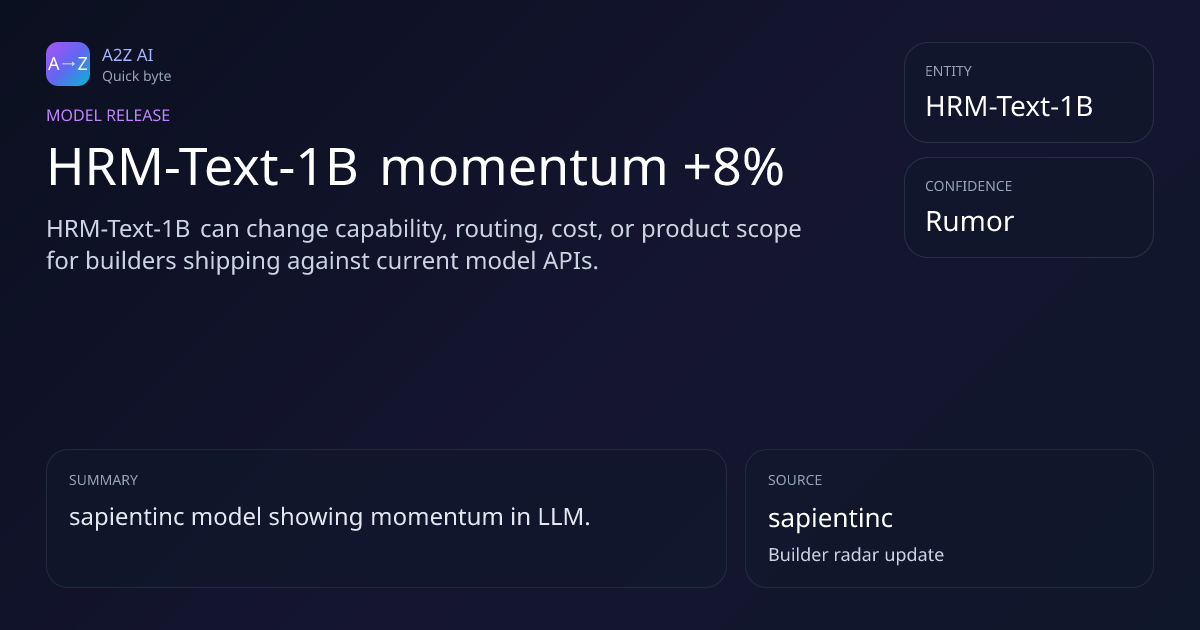 A→Z

A2Z AI
Quick byte

MODEL RELEASE

HRM-Text-1B momentum +8%

HRM-Text-1B can change capability, routing, cost, or product scope for builders shipping against current model APIs.

ENTITY
HRM-Text-1B

CONFIDENCE
Rumor

SUMMARY
sapientinc model showing momentum in LLM.

SOURCE
sapientinc
Builder radar update